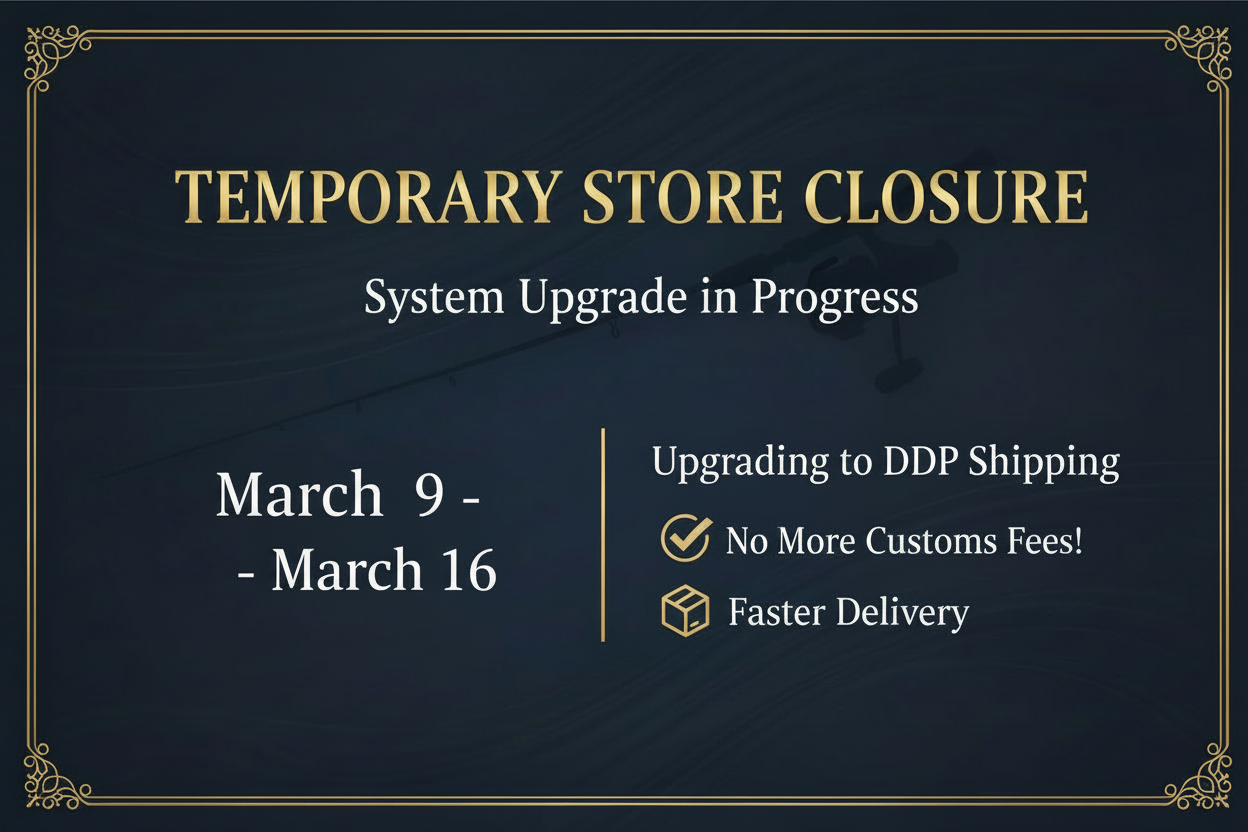 TEMPORARY STORE CLOSURE

System Upgrade in Progress

March 9 -
- March 16

Upgrading to DDP Shipping

No More Customs Fees!

Faster Delivery